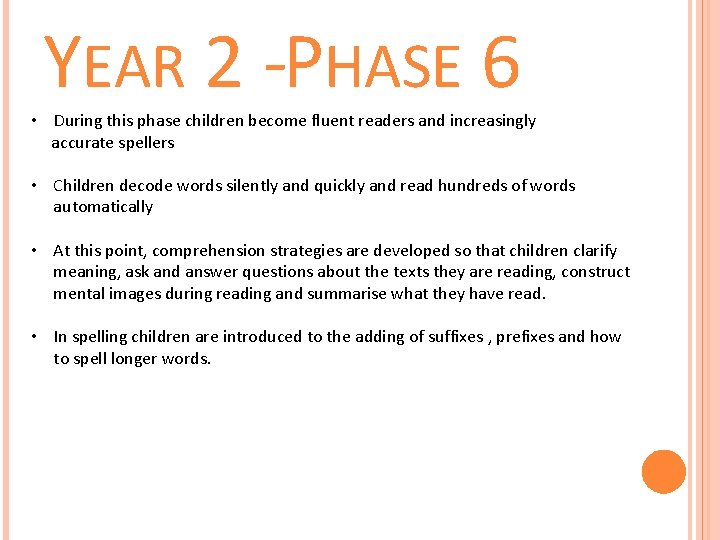 YEAR 2 -PHASE 6

• During this phase children become fluent readers and increasingly accurate spellers

• Children decode words silently and quickly and read hundreds of words automatically

• At this point, comprehension strategies are developed so that children clarify meaning, ask and answer questions about the texts they are reading, construct mental images during reading and summarise what they have read.

• In spelling children are introduced to the adding of suffixes , prefixes and how to spell longer words.